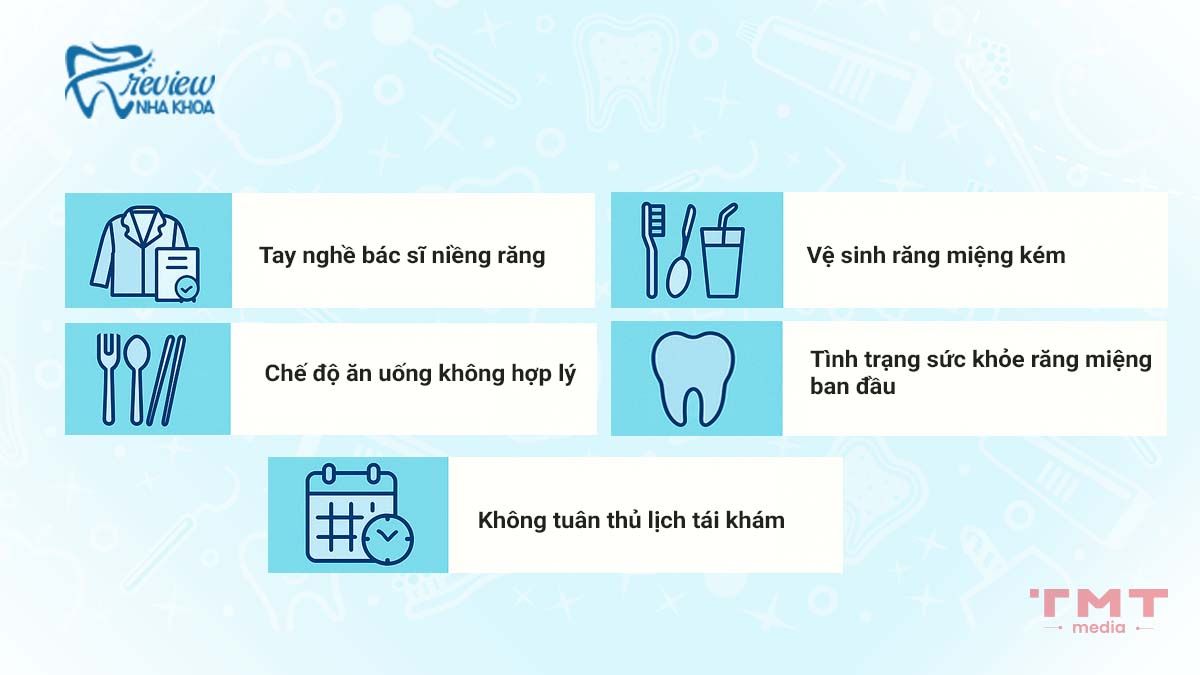 review
NHA KHOA

Tay nghề bác sĩ niềng răng

Vệ sinh răng miệng kém

Chế độ ăn uống không hợp lý

Tình trạng sức khỏe răng miệng ban đầu

Không tuân thủ lịch tái khám

TMT
media